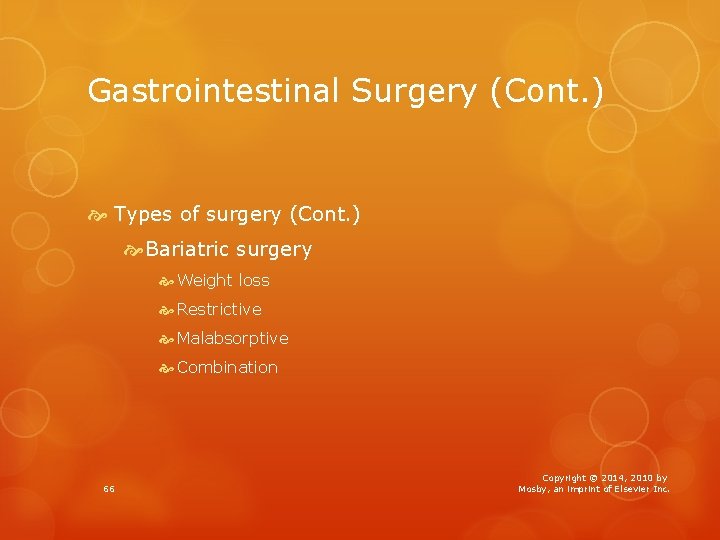 Gastrointestinal Surgery (Cont.)

Types of surgery (Cont.)

Bariatric surgery

Weight loss

Restrictive

Malabsorptive

Combination

66

Copyright © 2014, 2010 by Mosby, an imprint of Elsevier Inc.